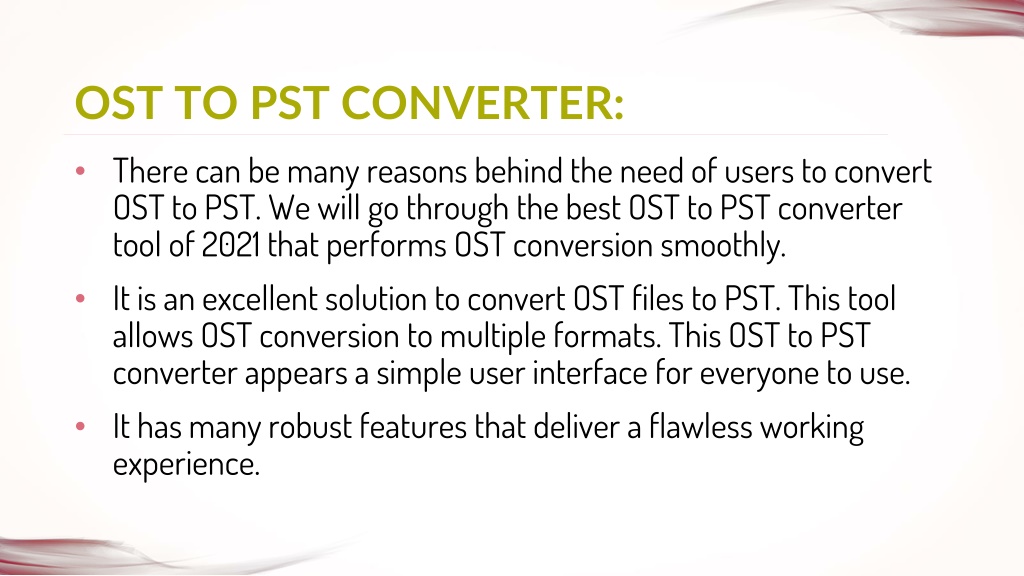 OST TO PST CONVERTER:

• There can be many reasons behind the need of users to convert OST to PST. We will go through the best OST to PST converter tool of 2021 that performs OST conversion smoothly.

• It is an excellent solution to convert OST files to PST. This tool allows OST conversion to multiple formats. This OST to PST converter appears a simple user interface for everyone to use.

• It has many robust features that deliver a flawless working experience.